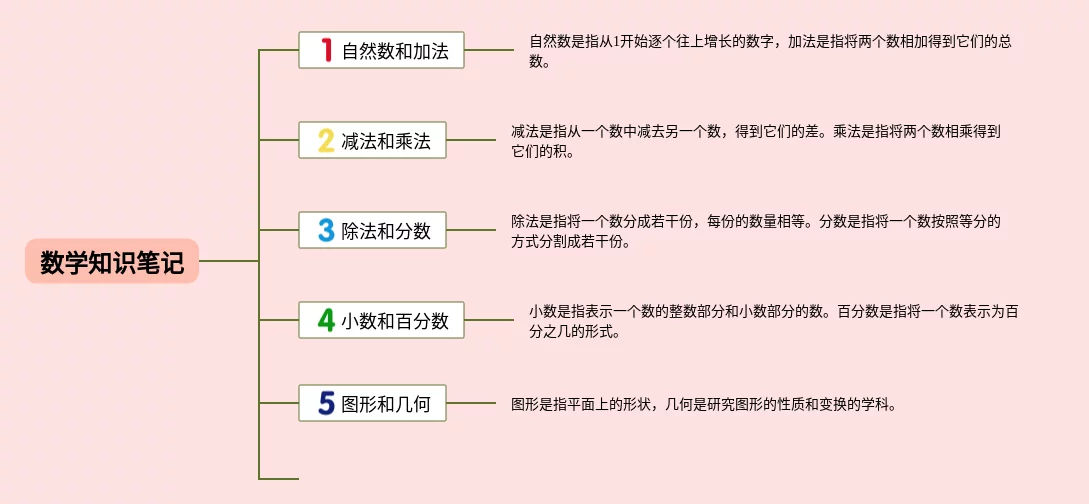 数学知识笔记

1 自然数和加法

自然数是指从1开始逐个往上增长的数字，加法是指将两个数相加得到它们的总数。

2 减法和乘法

减法是指从一个数中减去另一个数，得到它们的差。乘法是指将两个数相乘得到它们的积。

3 除法和分数

除法是指将一个数分成若干份，每份的数量相等。分数是指将一个数按照等分的方式分割成若干份。

4 小数和百分数

小数是指表示一个数的整数部分和小数部分的数。百分数是指将一个数表示为百分之几的形式。

5 图形和几何

图形是指平面上的形状，几何是研究图形的性质和变换的学科。